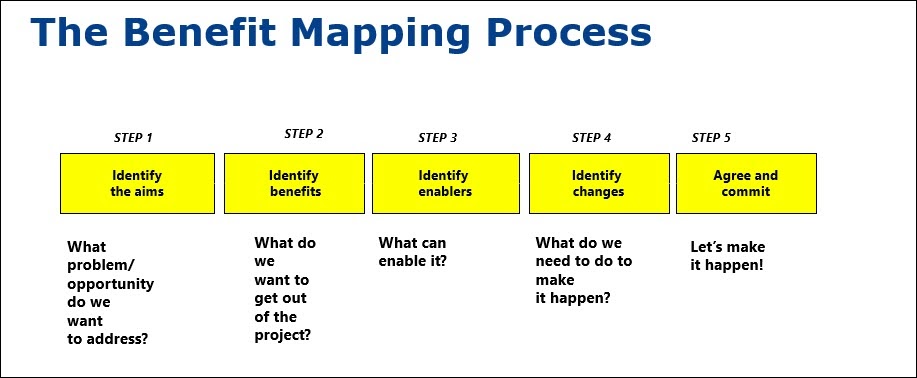 The Benefit Mapping Process

STEP 1
Identify the aims
What problem/ opportunity do we want to address?

STEP 2
Identify benefits
What do we want to get out of the project?

STEP 3
Identify enablers
What can enable it?

STEP 4
Identify changes
What do we need to do to make it happen?

STEP 5
Agree and commit
Let's make it happen!